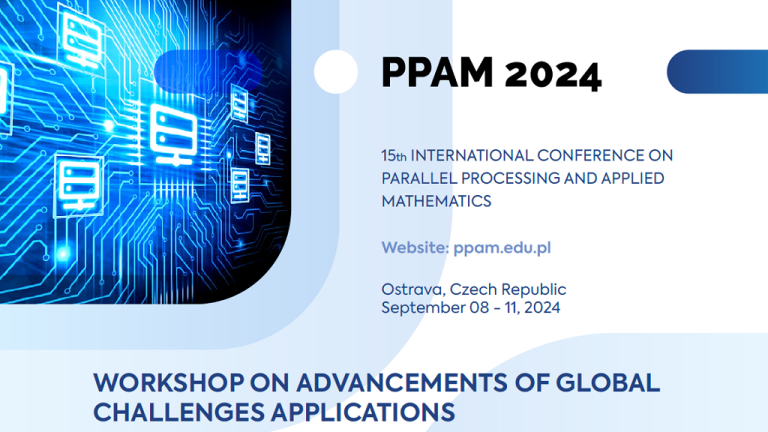 PPAM 2024

15th INTERNATIONAL CONFERENCE ON PARALLEL PROCESSING AND APPLIED MATHEMATICS

Website: ppam.edu.pl

Ostrava, Czech Republic
September 08 - 11, 2024

WORKSHOP ON ADVANCEMENTS OF GLOBAL CHALLENGES APPLICATIONS